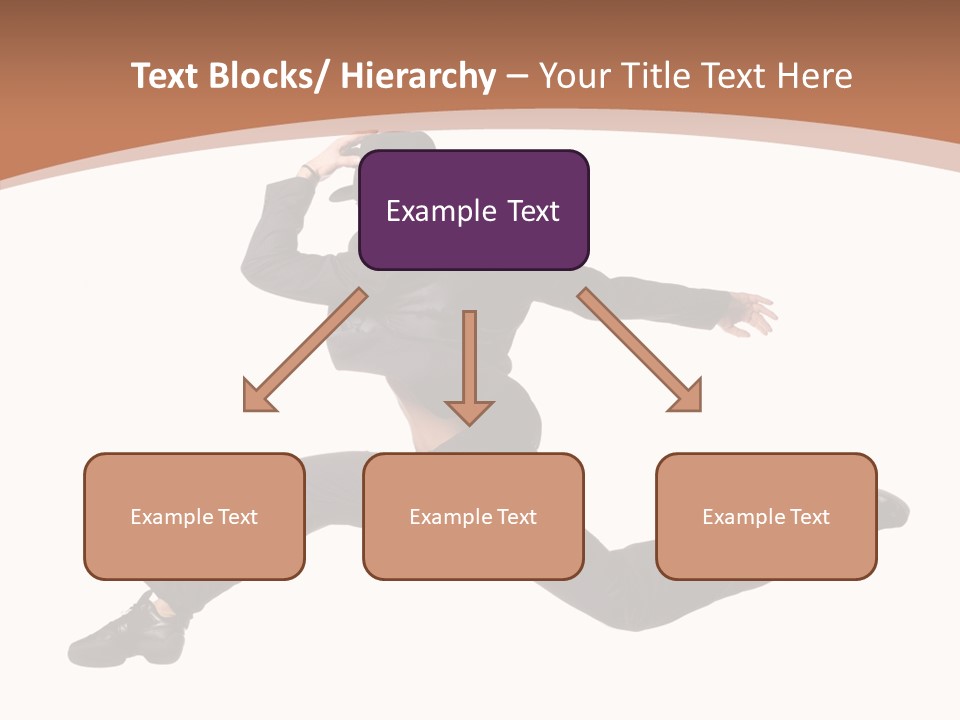 Text Blocks/ Hierarchy – Your Title Text Here

Example Text

Example Text

Example Text

Example Text